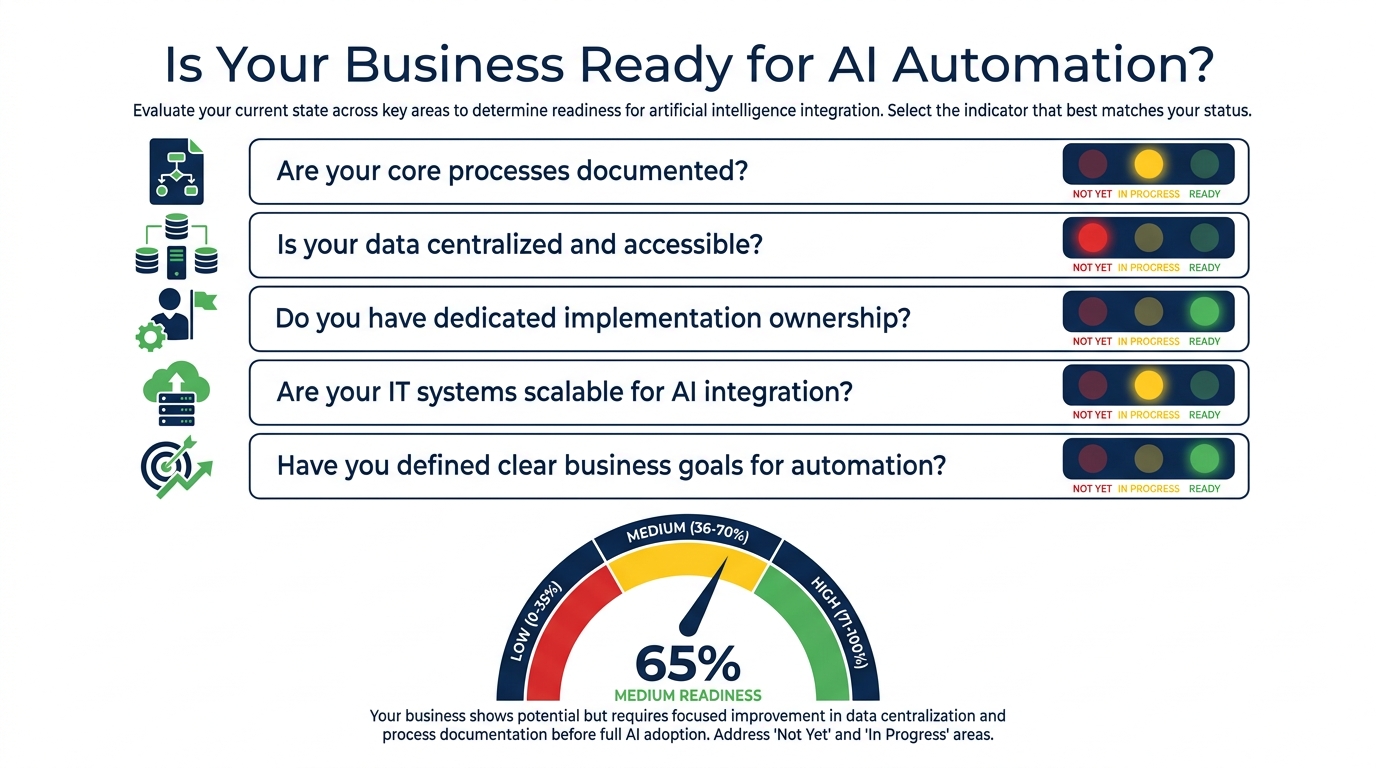 Is Your Business Ready for AI Automation?

Evaluate your current state across key areas to determine readiness for artificial intelligence integration. Select the indicator that best matches your status.

Are your core processes documented?
NOT YET IN PROGRESS READY

Is your data centralized and accessible?
NOT YET IN PROGRESS READY

Do you have dedicated implementation ownership?
NOT YET IN PROGRESS READY

Are your IT systems scalable for AI integration?
NOT YET IN PROGRESS READY

Have you defined clear business goals for automation?
NOT YET IN PROGRESS READY

LOW (0-35%)
MEDIUM (36-70%)
HIGH (71-100%)

65%
MEDIUM READINESS

Your business shows potential but requires focused improvement in data centralization and process documentation before full AI adoption. Address 'Not Yet' and 'In Progress' areas.